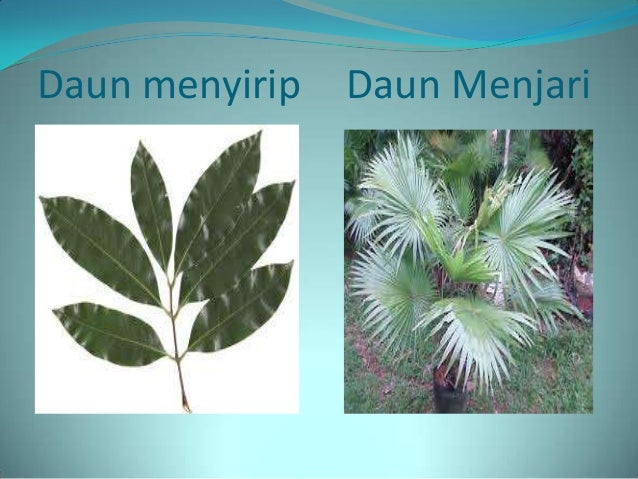 Daun menyirip

Daun Menjari